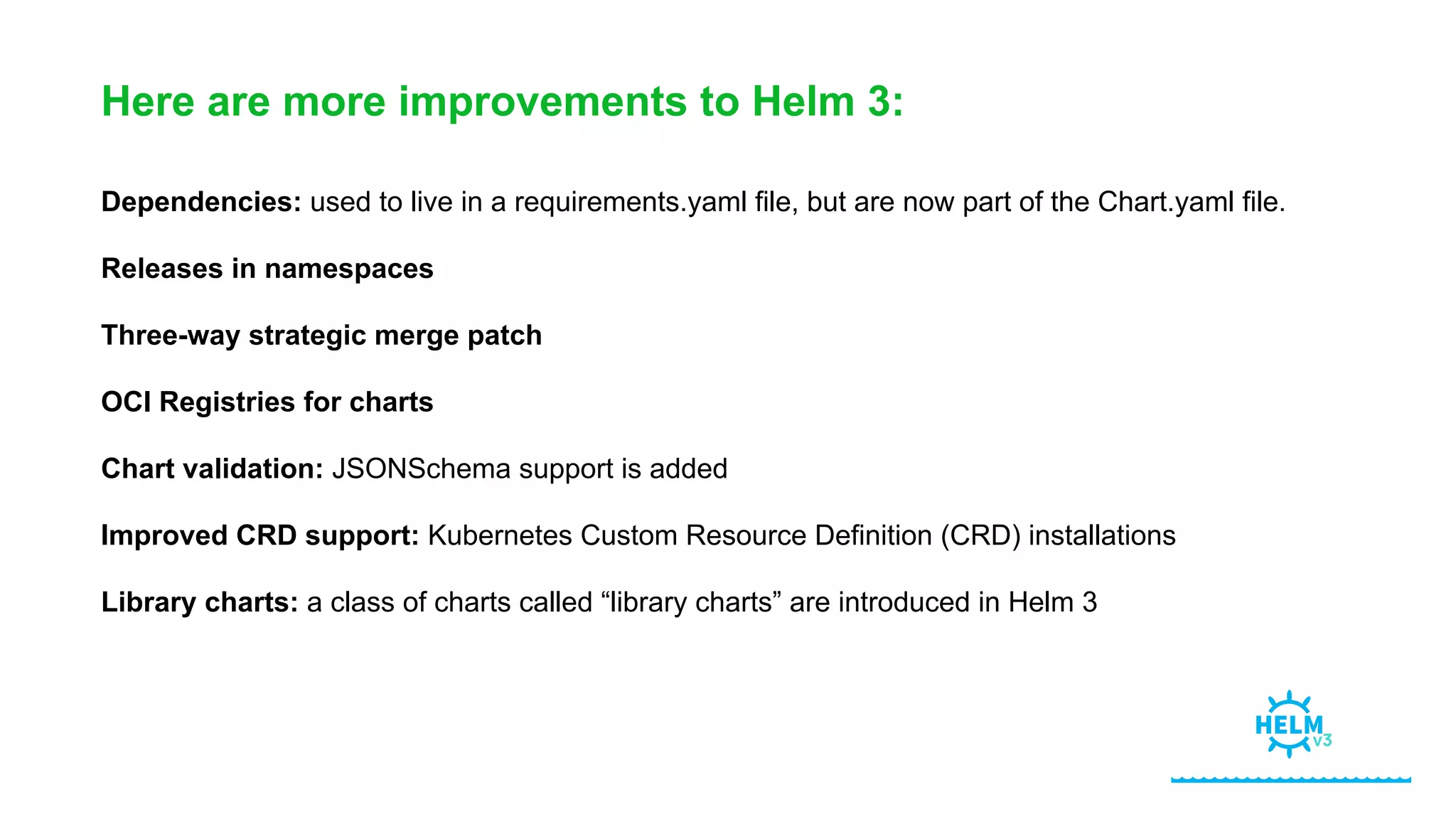 Here are more improvements to Helm 3:

Dependencies: used to live in a requirements.yaml file, but are now part of the Chart.yaml file.

Releases in namespaces

Three-way strategic merge patch

OCI Registries for charts

Chart validation: JSONSchema support is added

Improved CRD support: Kubernetes Custom Resource Definition (CRD) installations

Library charts: a class of charts called “library charts” are introduced in Helm 3

HELM v3